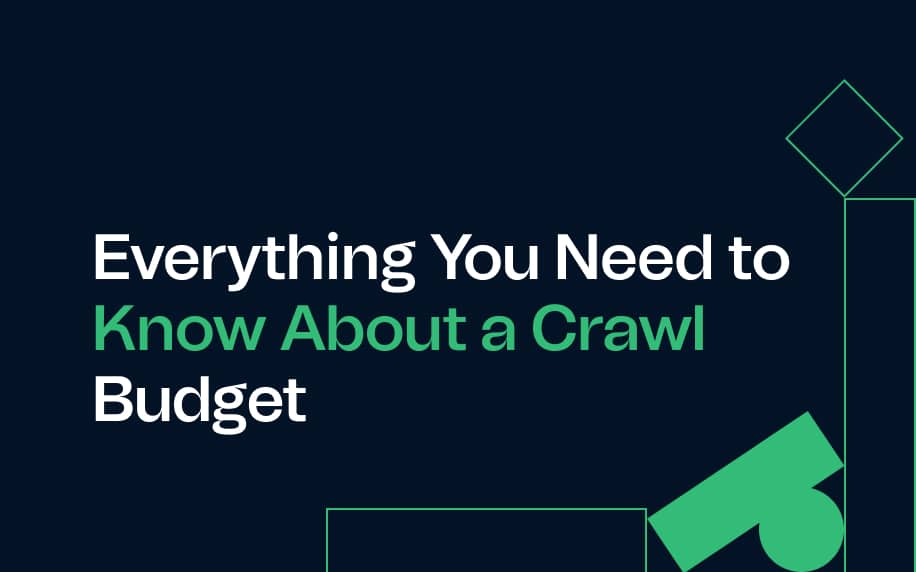 Everything You Need to Know About a Crawl Budget